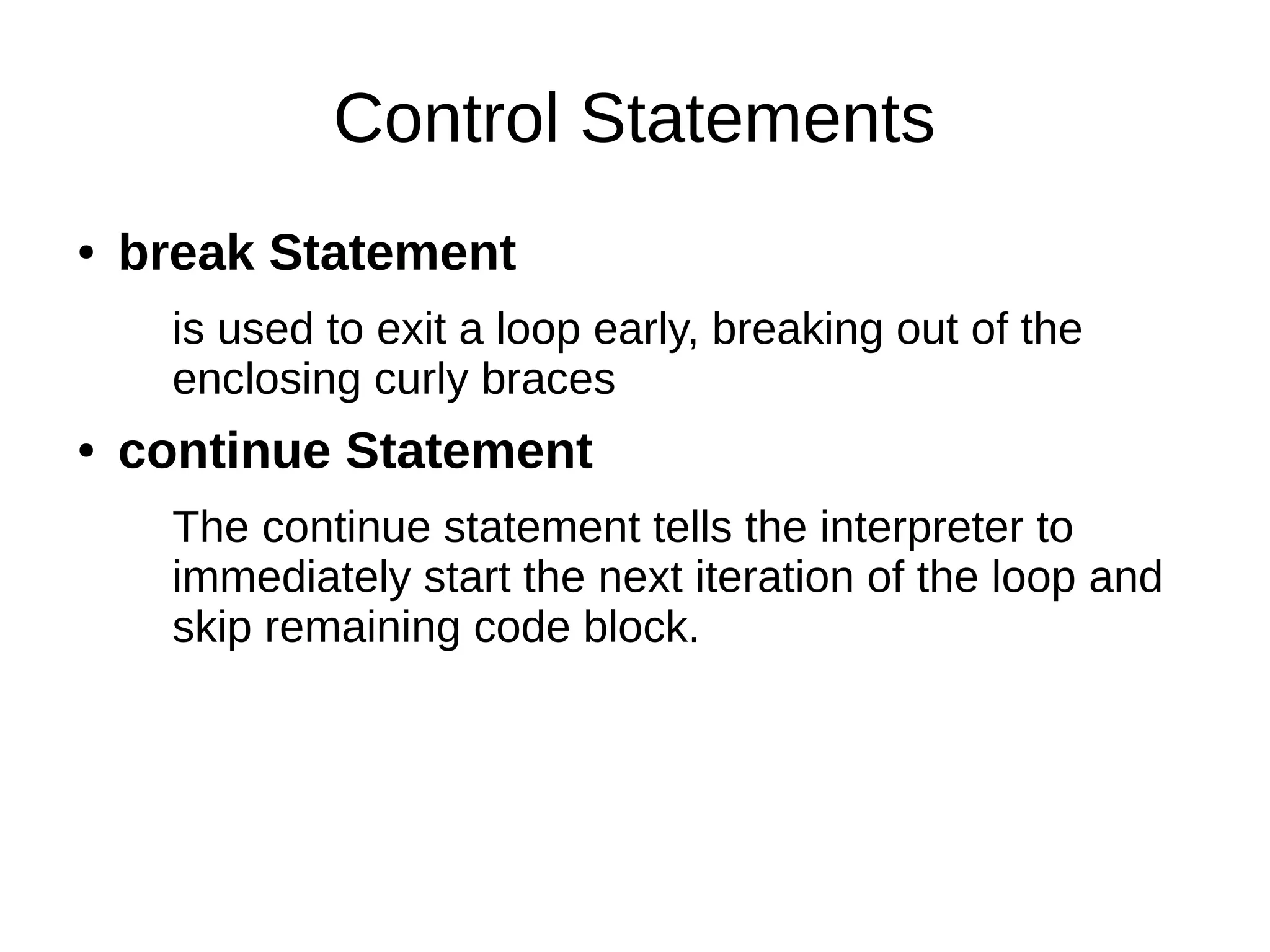 Control Statements

• break Statement

is used to exit a loop early, breaking out of the enclosing curly braces

• continue Statement

The continue statement tells the interpreter to immediately start the next iteration of the loop and skip remaining code block.